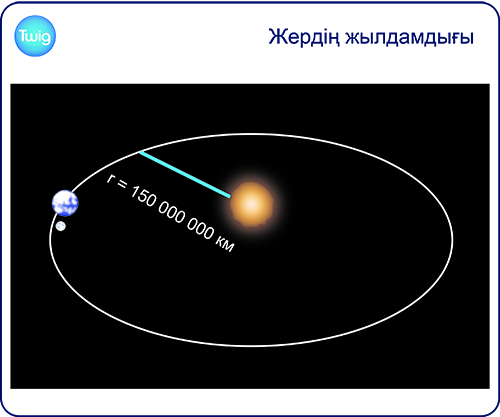 Twig

Жердің жылдамдығы

r = 150 000 000 км